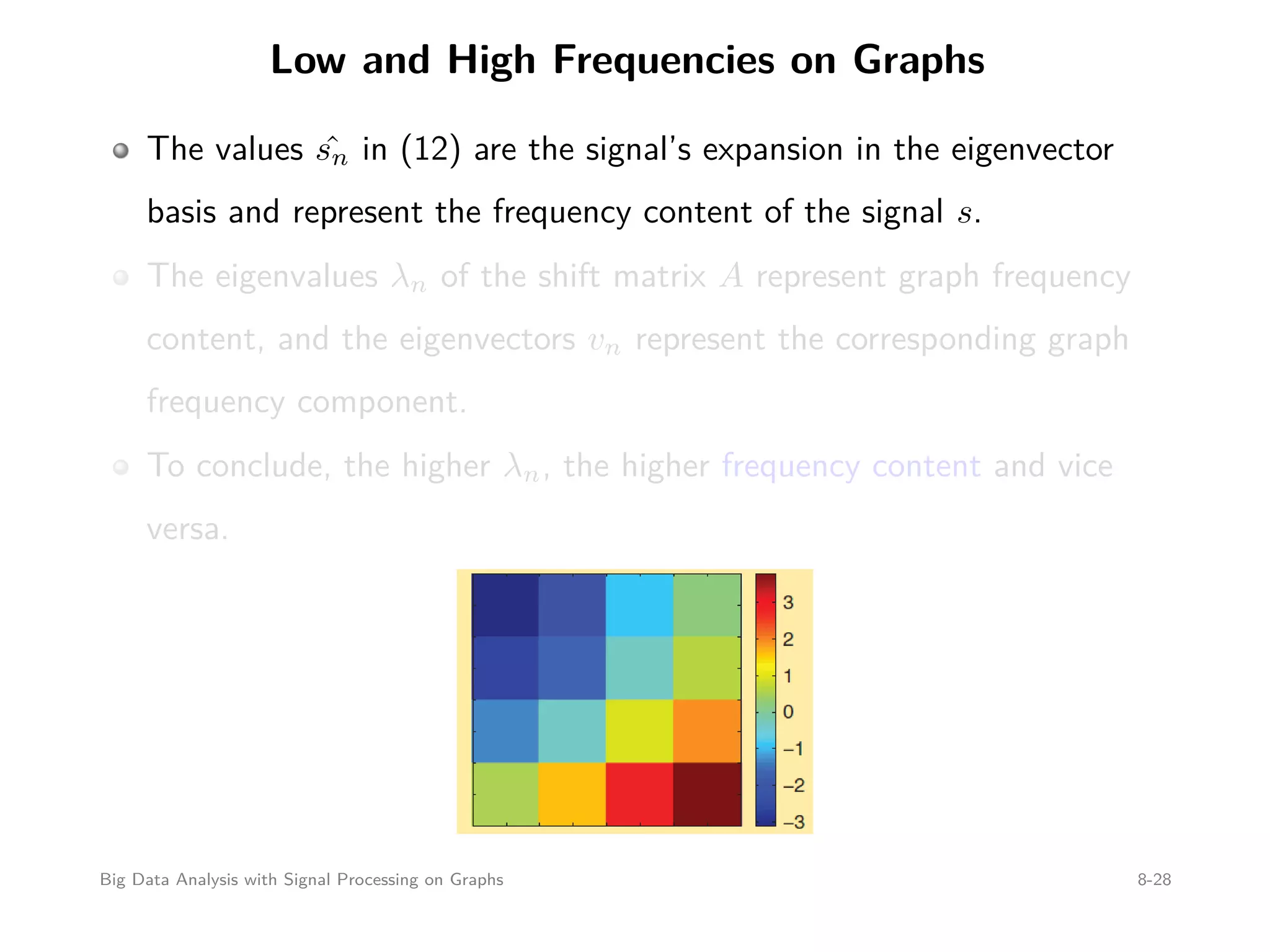 Low and High Frequencies on Graphs

The values $\hat{s_n}$ in (12) are the signal's expansion in the eigenvector basis and represent the frequency content of the signal $s$.

The eigenvalues $\lambda_n$ of the shift matrix $A$ represent graph frequency content, and the eigenvectors $v_n$ represent the corresponding graph frequency component.

To conclude, the higher $\lambda_n$, the higher frequency content and vice versa.

3
2
1
0
−1
−2
−3

Big Data Analysis with Signal Processing on Graphs

8-28